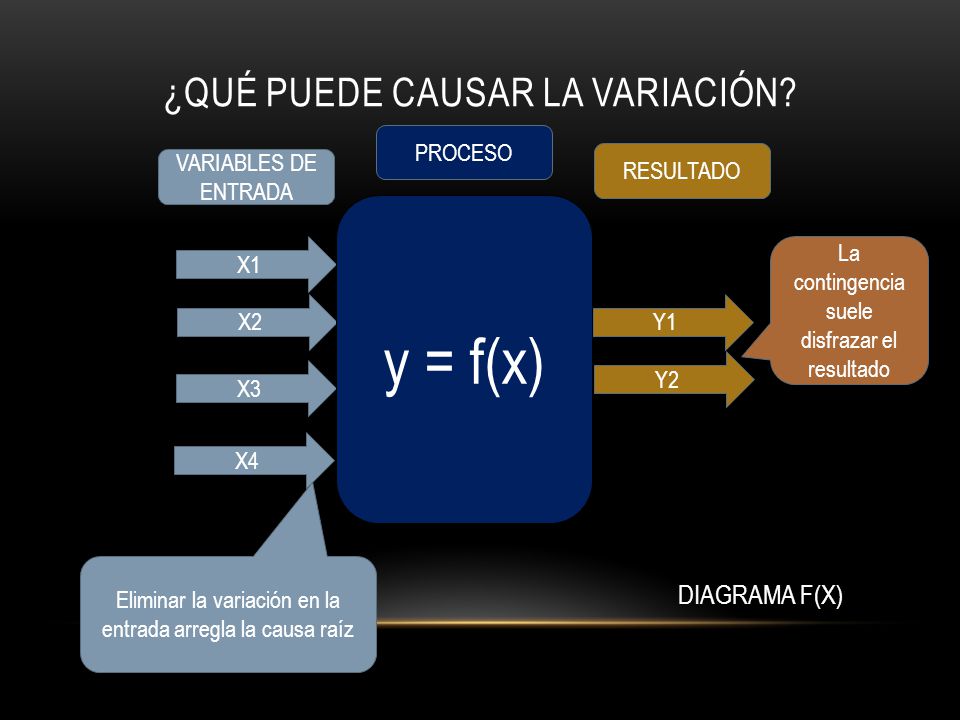 ¿QUÉ PUEDE CAUSAR LA VARIACIÓN?

VARIABLES DE ENTRADA

PROCESO

RESULTADO

X1

X2

X3

X4

$y = f(x)$

Y1

Y2

La contingencia suele disfrazar el resultado

Eliminar la variación en la entrada arregla la causa raíz

DIAGRAMA F(X)